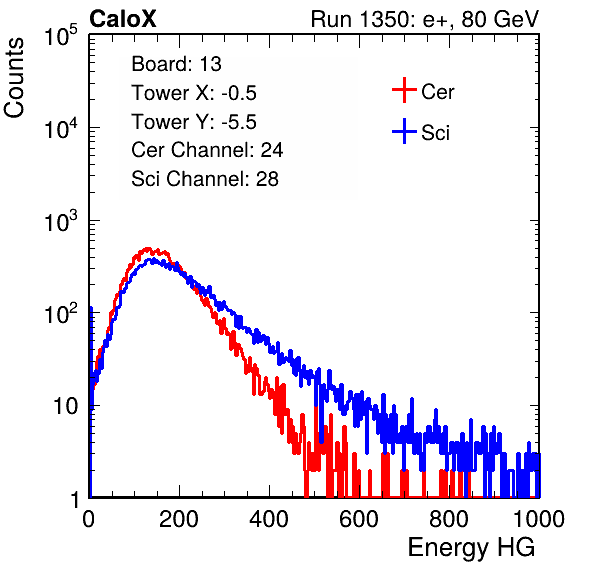 CaloX

Run 1350: e+, 80 GeV

Counts

$10^5$

$10^4$

$10^3$

$10^2$

10

1

Board: 13

Tower X: -0.5

Tower Y: -5.5

Cer Channel: 24

Sci Channel: 28

Cer

Sci

0

200

400

600

800

1000

Energy HG